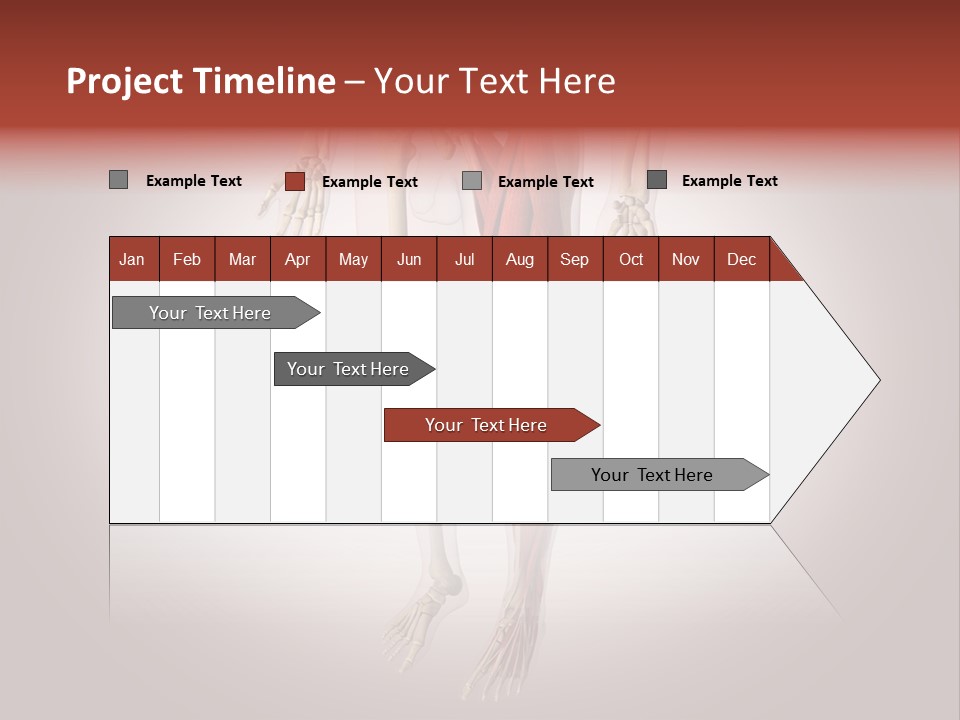 Project Timeline – Your Text Here

Example Text
Example Text
Example Text
Example Text

| Jan | Feb | Mar | Apr | May | Jun | Jul | Aug | Sep | Oct | Nov | Dec |
|---|---|---|---|---|---|---|---|---|---|---|---|

Your Text Here

Your Text Here

Your Text Here

Your Text Here